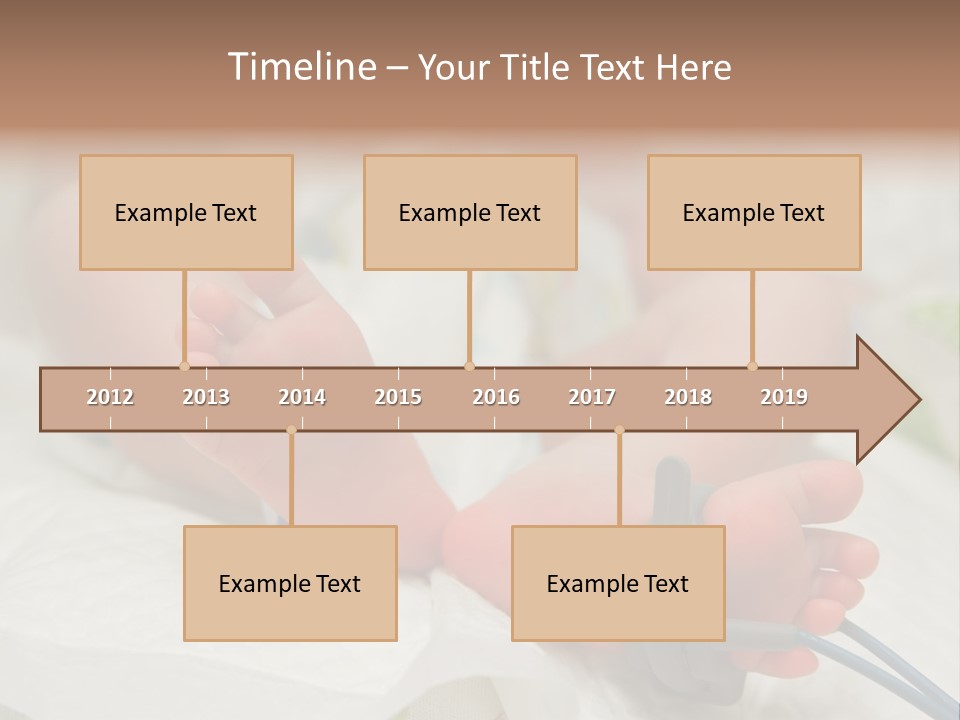 Timeline – Your Title Text Here

Example Text

Example Text

Example Text

2012 2013 2014 2015 2016 2017 2018 2019

Example Text

Example Text